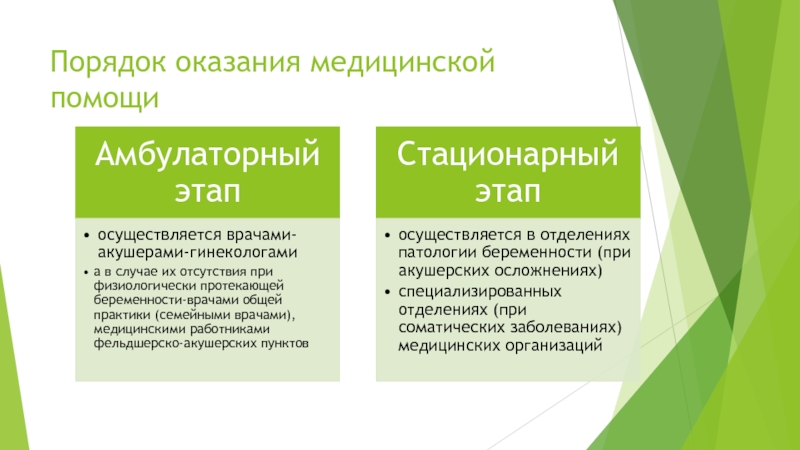 Порядок оказания медицинской помощи

Амбулаторный этап

• осуществляется врачами-акушерами-гинекологами
• а в случае их отсутствия при физиологически протекающей беременности-врачами общей практики (семейными врачами), медицинскими работниками фельдшерско-акушерских пунктов

Стационарный этап

• осуществляется в отделениях патологии беременности (при акушерских осложнениях)
• специализированных отделениях (при соматических заболеваниях) медицинских организаций